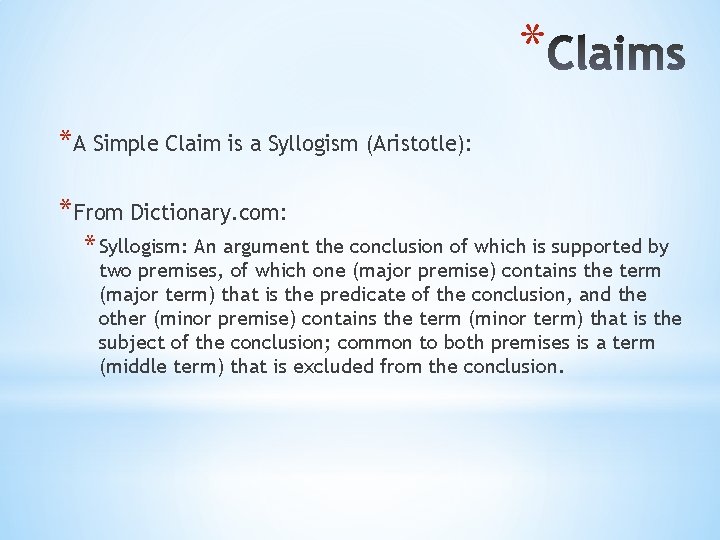 *Claims

*A Simple Claim is a Syllogism (Aristotle):

*From Dictionary.com:

*Syllogism: An argument the conclusion of which is supported by two premises, of which one (major premise) contains the term (major term) that is the predicate of the conclusion, and the other (minor premise) contains the term (minor term) that is the subject of the conclusion; common to both premises is a term (middle term) that is excluded from the conclusion.